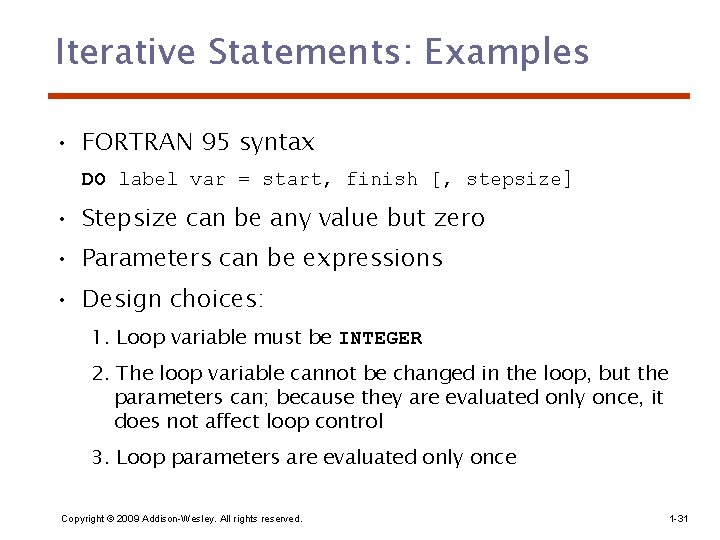 Iterative Statements: Examples

• FORTRAN 95 syntax

DO label var = start, finish [, stepsize]

• Stepsize can be any value but zero

• Parameters can be expressions

• Design choices:

1. Loop variable must be INTEGER

2. The loop variable cannot be changed in the loop, but the parameters can; because they are evaluated only once, it does not affect loop control

3. Loop parameters are evaluated only once

Copyright © 2009 Addison-Wesley. All rights reserved.

1-31